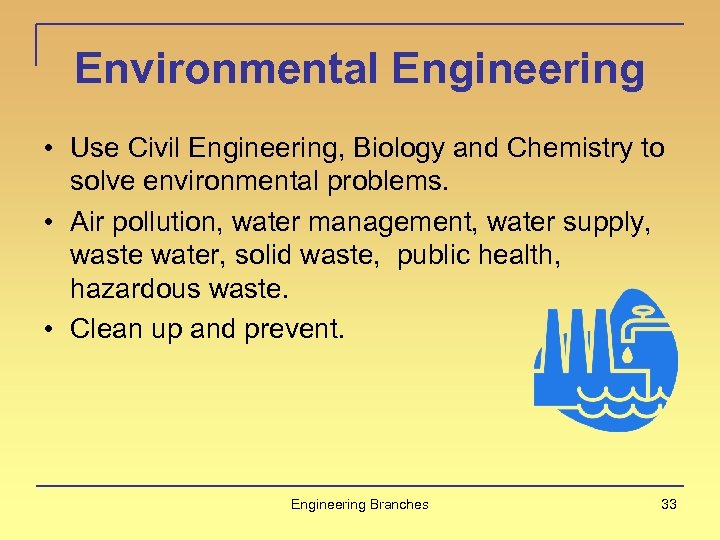 Environmental Engineering

• Use Civil Engineering, Biology and Chemistry to solve environmental problems.
• Air pollution, water management, water supply, waste water, solid waste, public health, hazardous waste.
• Clean up and prevent.

Engineering Branches

33